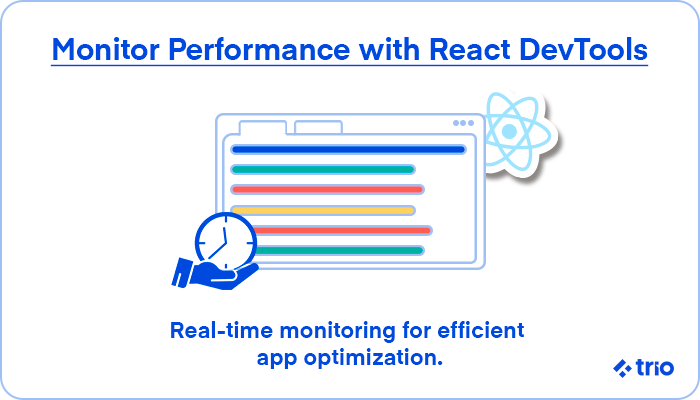 Monitor Performance with React DevTools

Real-time monitoring for efficient app optimization.

trio